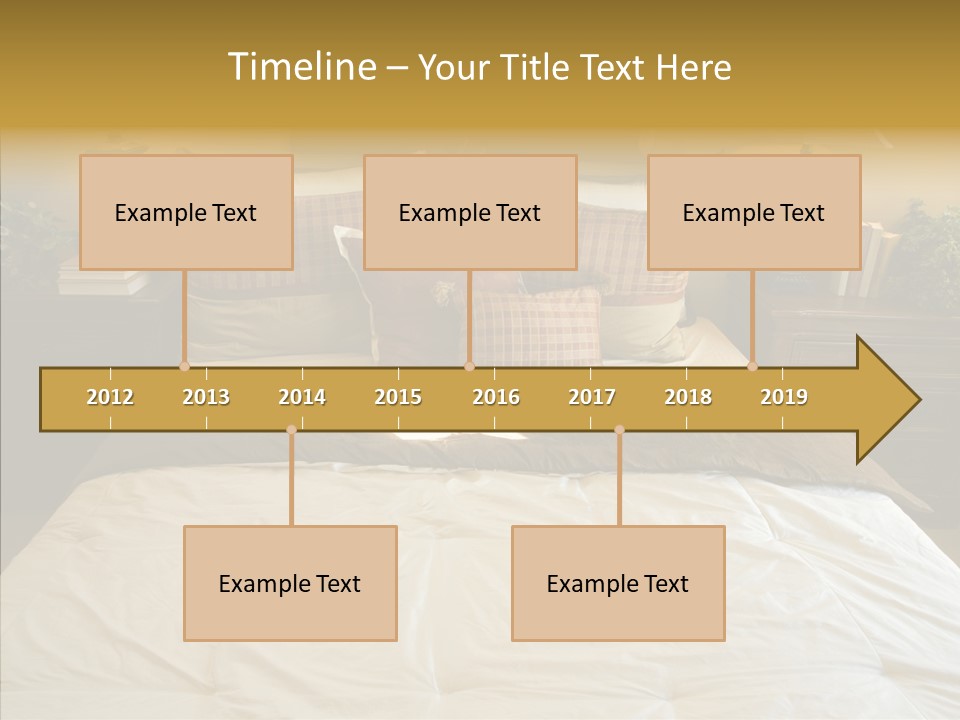 Timeline – Your Title Text Here

Example Text

Example Text

Example Text

2012 2013 2014 2015 2016 2017 2018 2019

Example Text

Example Text